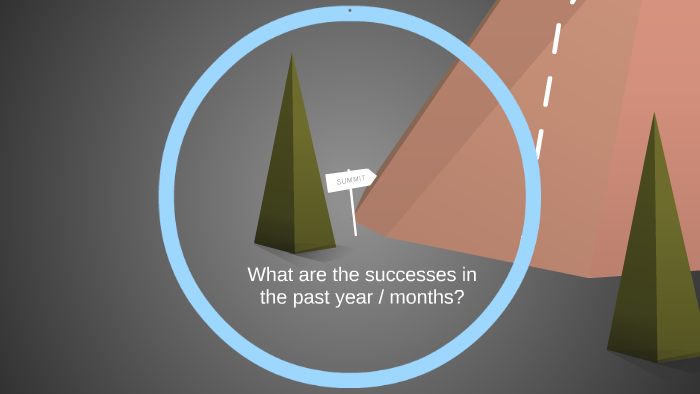 SUMMIT

What are the successes in the past year / months?